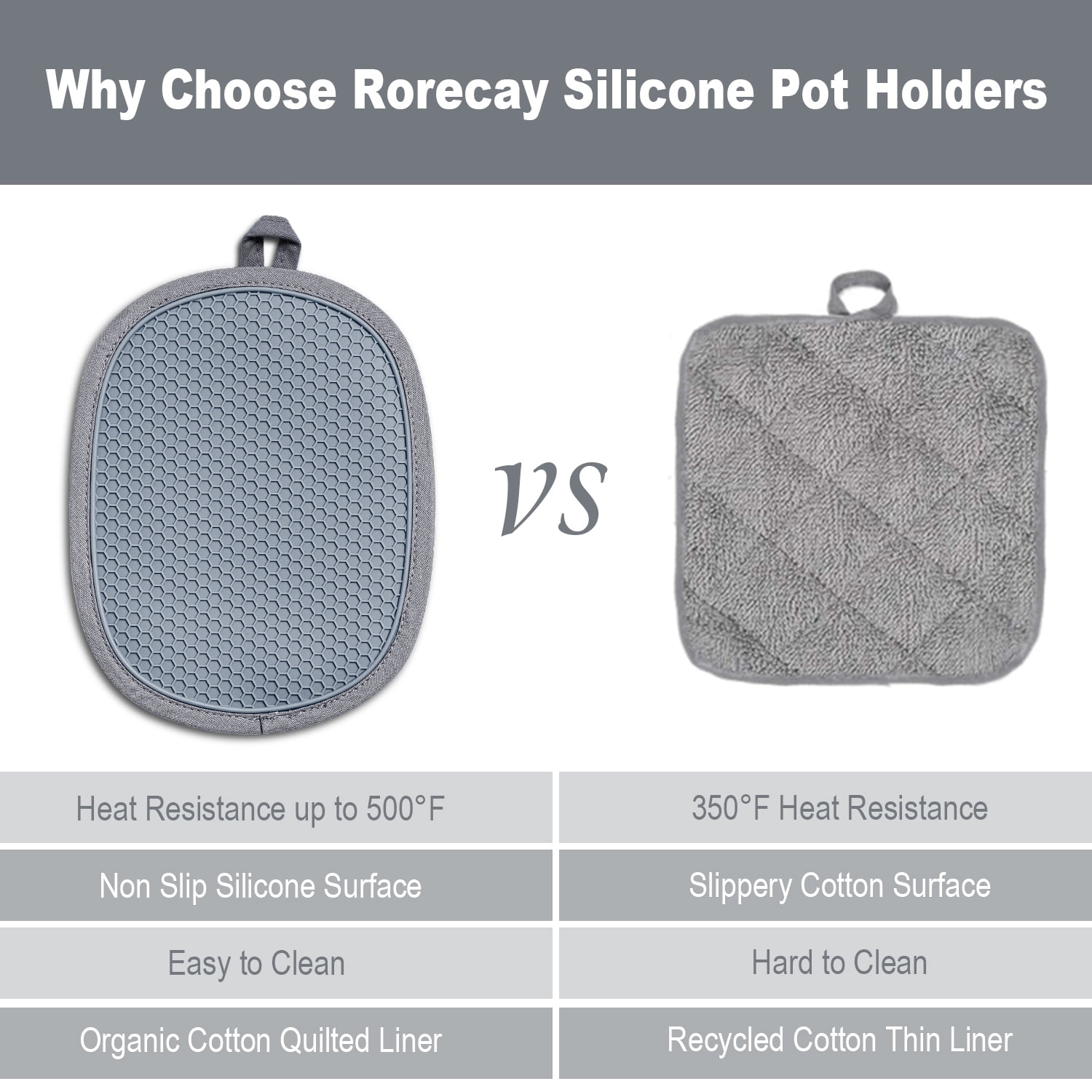 Why Choose Rorecay Silicone Pot Holders

VS

| Heat Resistance up to 500°F | 350°F Heat Resistance |
|---|---|
| Non Slip Silicone Surface | Slippery Cotton Surface |
| Easy to Clean | Hard to Clean |
| Organic Cotton Quilted Liner | Recycled Cotton Thin Liner |